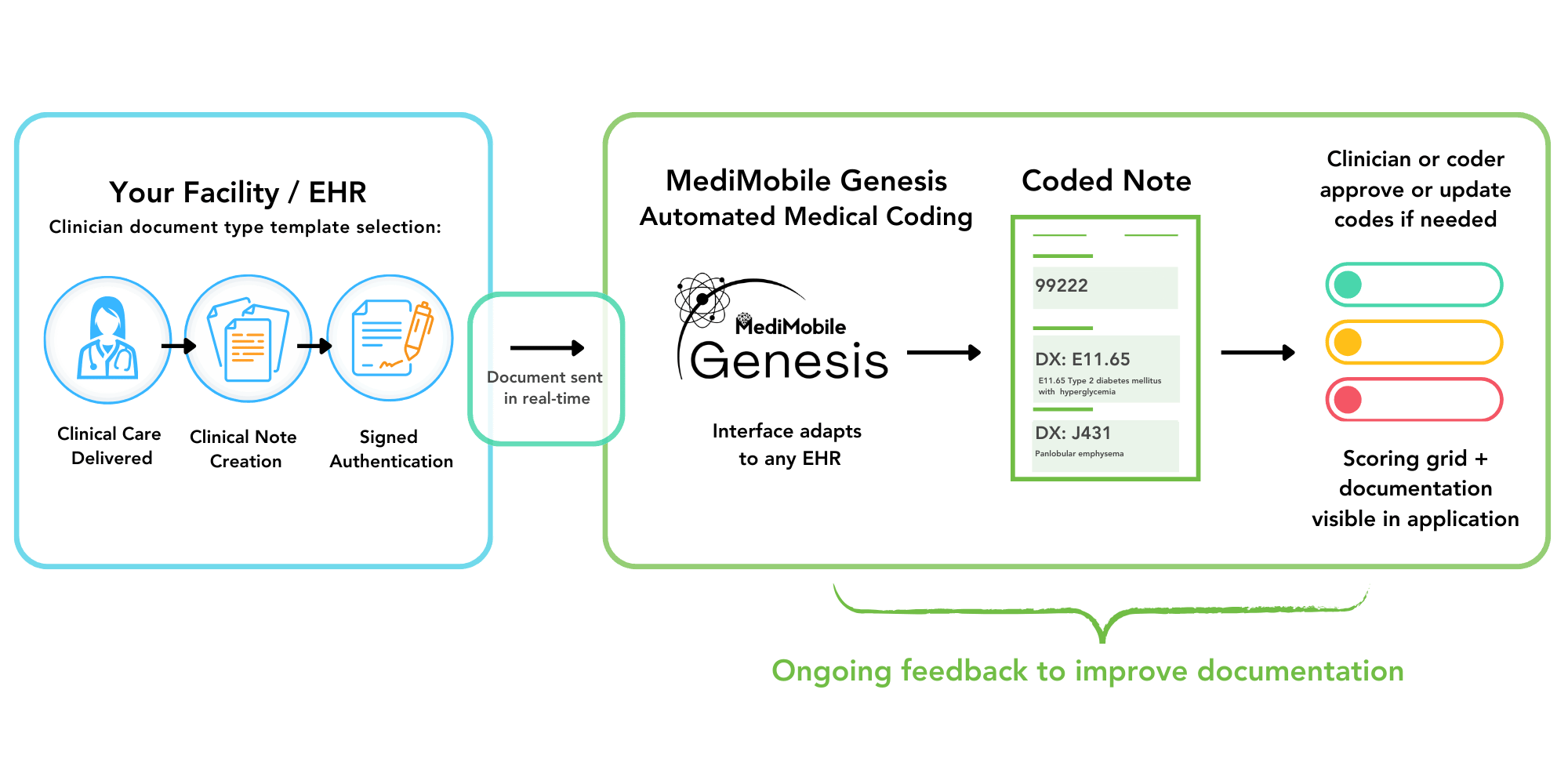 Your Facility / EHR
Clinician document type template selection:

Clinical Care Delivered

Clinical Note Creation

Signed Authentication

Document sent in real-time

MediMobile Genesis
Automated Medical Coding

MediMobile
Genesis

Interface adapts to any EHR

Coded Note

99222

DX: E11.65
E11.65 Type 2 diabetes mellitus with hyperglycemia

DX: J431
Panlobular emphysema

Clinician or coder approve or update codes if needed

Scoring grid + documentation visible in application

Ongoing feedback to improve documentation